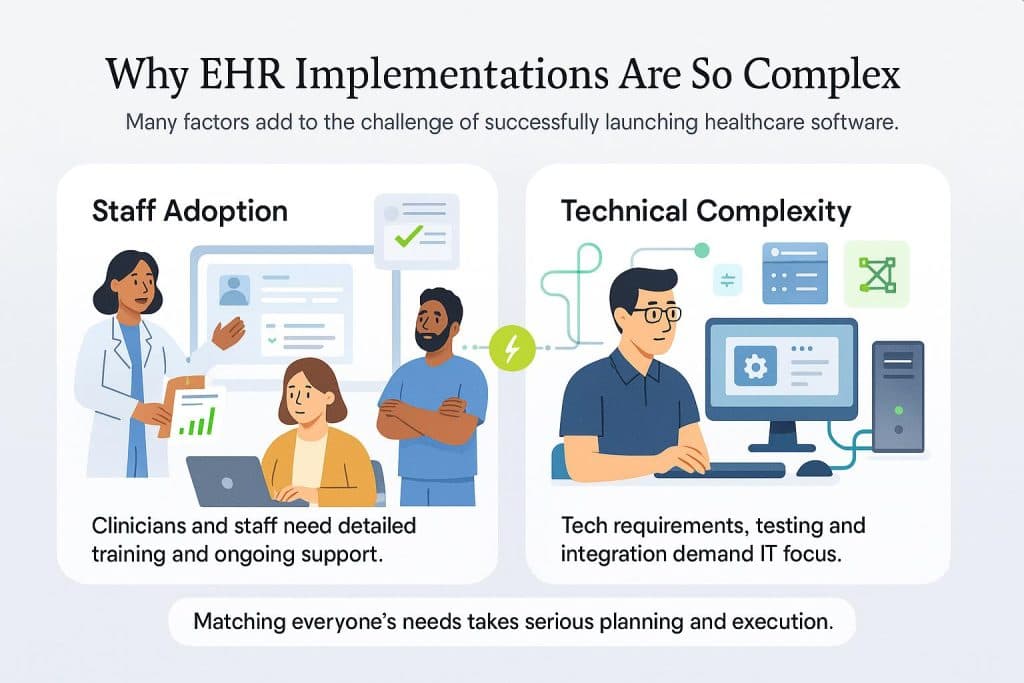 Why EHR Implementations Are So Complex

Many factors add to the challenge of successfully launching healthcare software.

Staff Adoption

Clinicians and staff need detailed training and ongoing support.

Technical Complexity

Tech requirements, testing and integration demand IT focus.

Matching everyone's needs takes serious planning and execution.